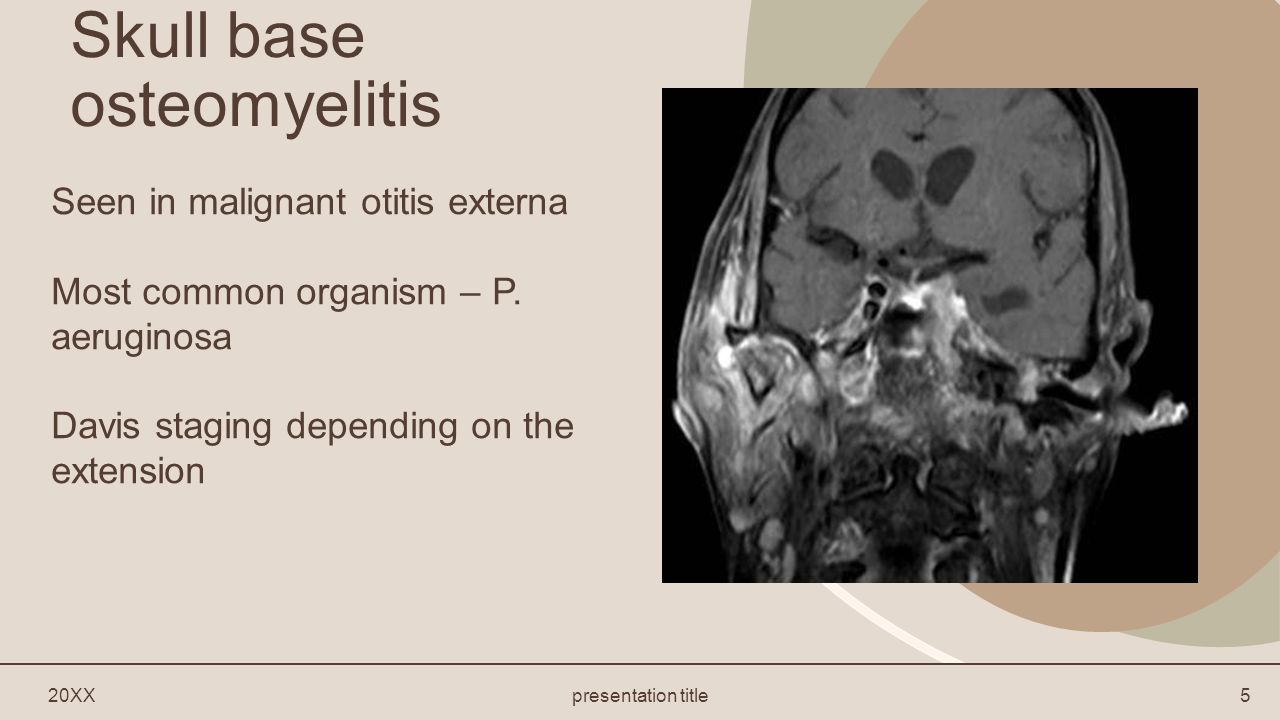 Skull base osteomyelitis

Seen in malignant otitis externa

Most common organism – P. aeruginosa

Davis staging depending on the extension

20XX

presentation title

5